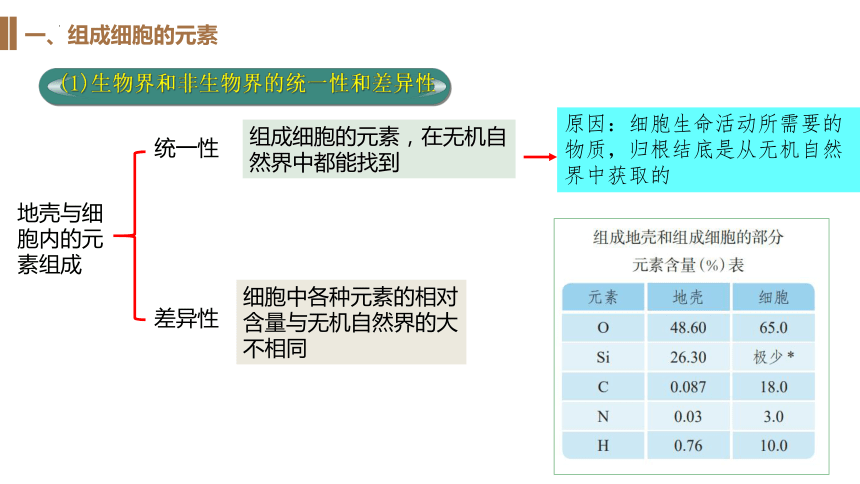 一、组成细胞的元素

(1)生物界和非生物界的统一性和差异性

地壳与细胞内的元素组成

统一性

组成细胞的元素，在无机自然界中都能找到

原因：细胞生命活动所需要的物质，归根结底是从无机自然界中获取的

差异性

细胞中各种元素的相对含量与无机自然界的大不相同

组成地壳和组成细胞的部分元素含量(%)表

| 元素 | 地壳 | 细胞 |
|---|---|---|
| O | 48.60 | 65.0 |
| Si | 26.30 | 极少* |
| C | 0.087 | 18.0 |
| N | 0.03 | 3.0 |
| H | 0.76 | 10.0 |